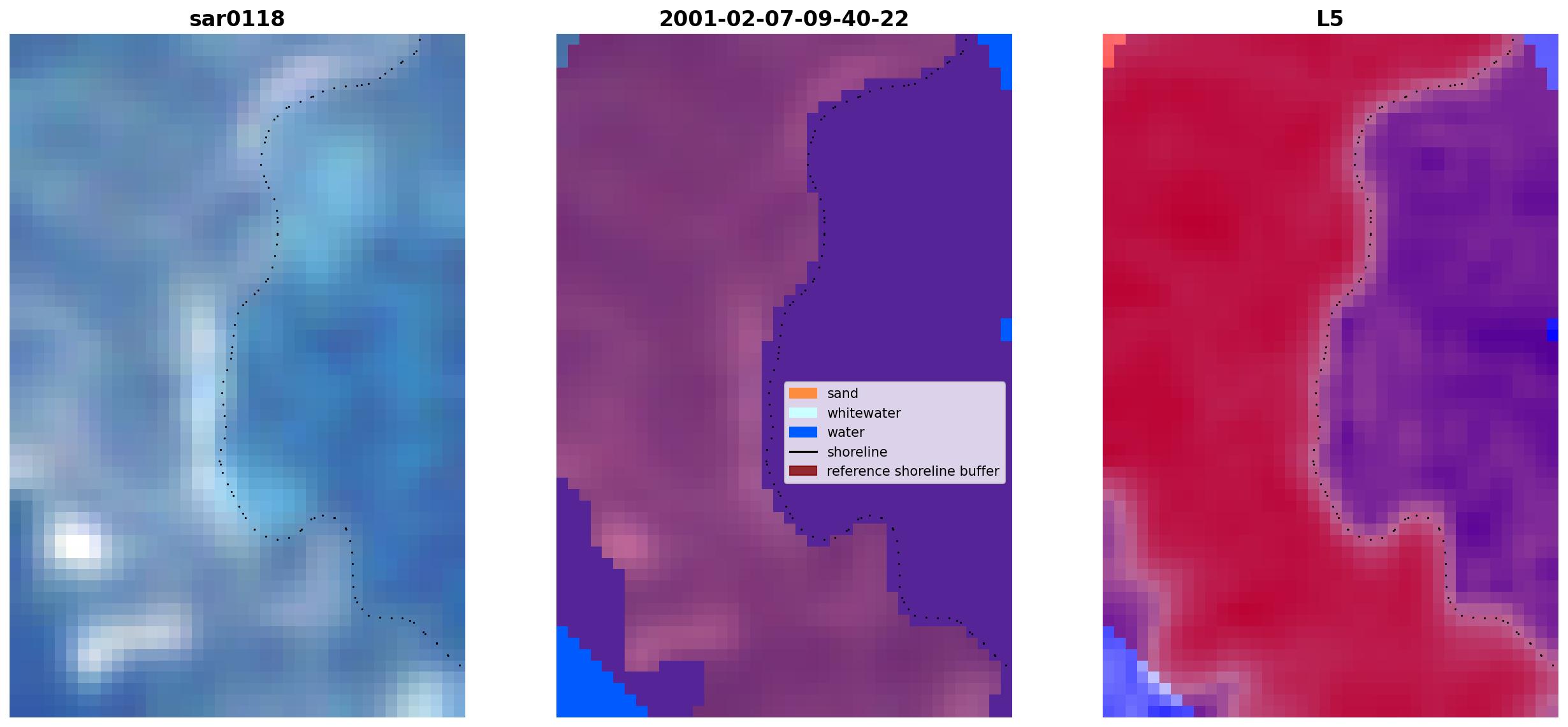 sar0118

2001-02-07-09-40-22

sand
whitewater
water
shoreline
reference shoreline buffer

L5